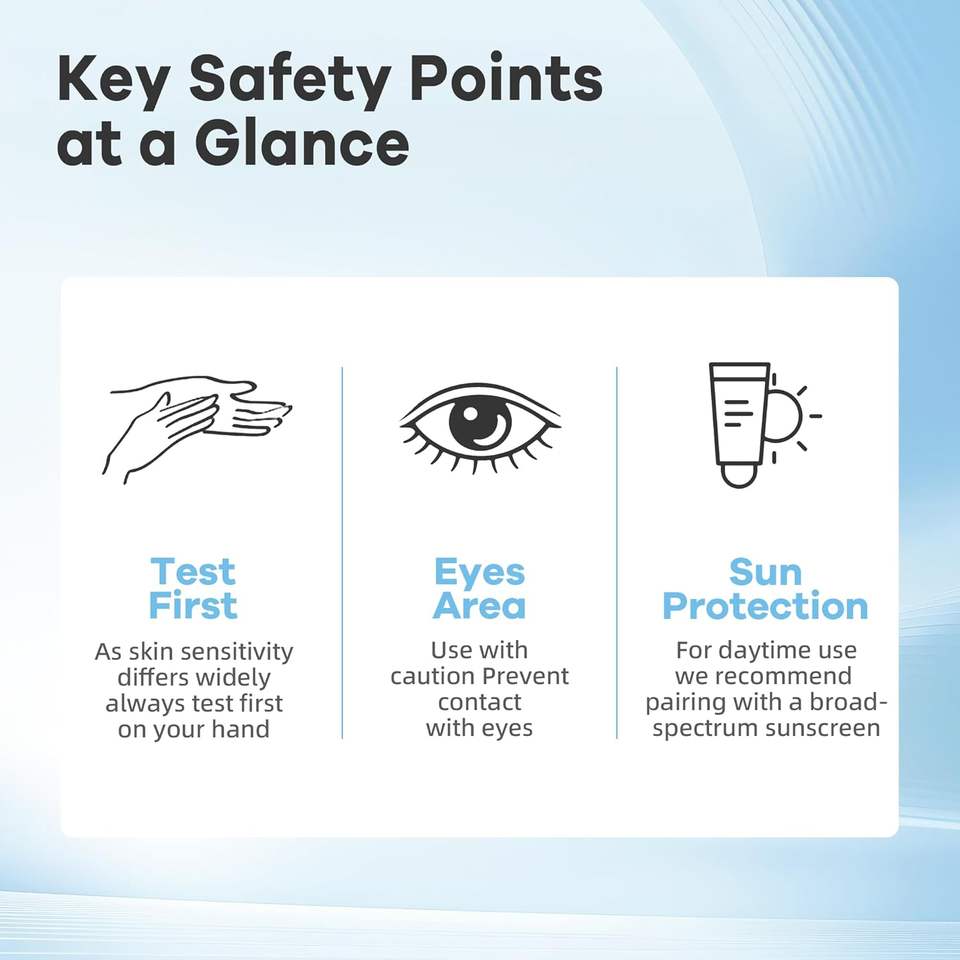 Key Safety Points at a Glance

Test First

As skin sensitivity differs widely always test first on your hand

Eyes Area

Use with caution Prevent contact with eyes

Sun Protection

For daytime use we recommend pairing with a broad-spectrum sunscreen